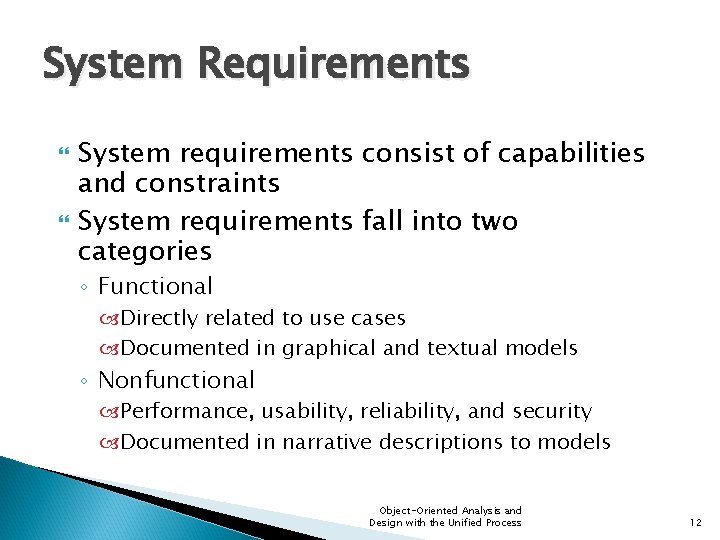 System Requirements

System requirements consist of capabilities and constraints

System requirements fall into two categories

◦ Functional

Directly related to use cases

Documented in graphical and textual models

◦ Nonfunctional

Performance, usability, reliability, and security

Documented in narrative descriptions to models

Object-Oriented Analysis and Design with the Unified Process

12